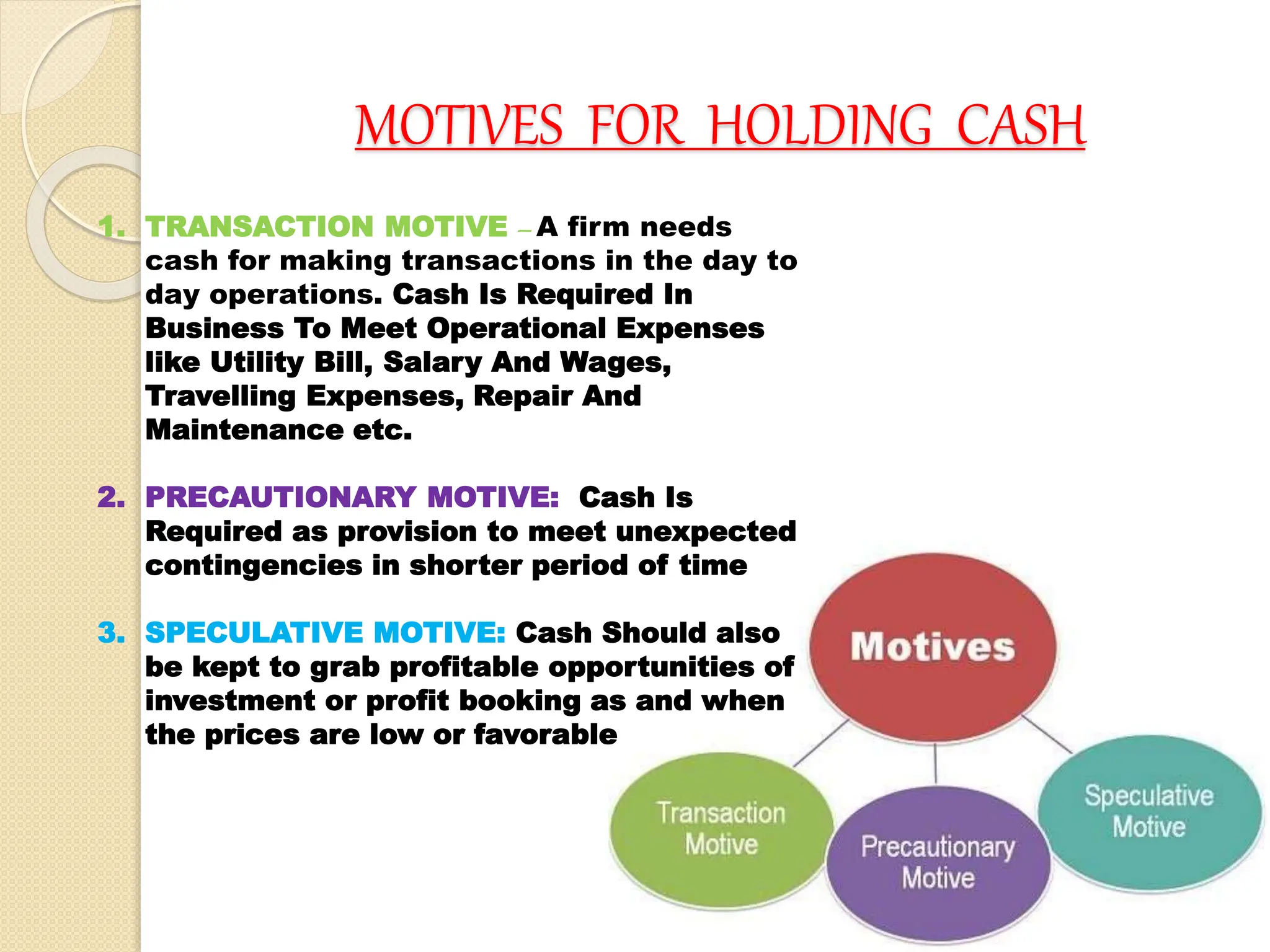 MOTIVES FOR HOLDING CASH

1. TRANSACTION MOTIVE – A firm needs cash for making transactions in the day to day operations. Cash Is Required In Business To Meet Operational Expenses like Utility Bill, Salary And Wages, Travelling Expenses, Repair And Maintenance etc.

2. PRECAUTIONARY MOTIVE: Cash Is Required as provision to meet unexpected contingencies in shorter period of time

3. SPECULATIVE MOTIVE: Cash Should also be kept to grab profitable opportunities of investment or profit booking as and when the prices are low or favorable

Motives

Transaction Motive

Precautionary Motive

Speculative Motive